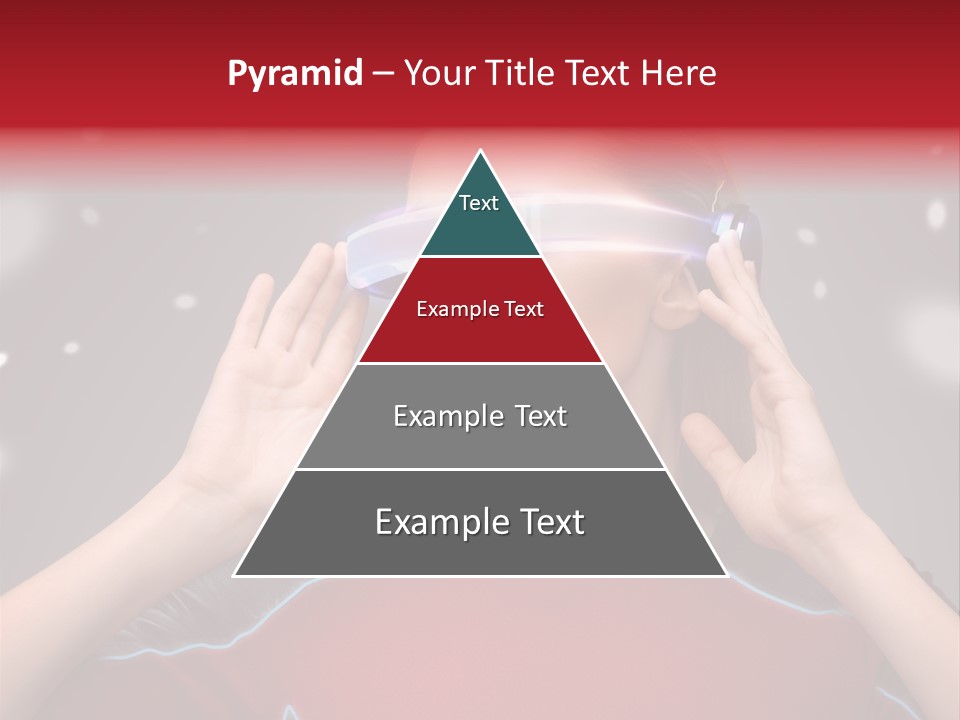 Pyramid – Your Title Text Here

Text

Example Text

Example Text

Example Text